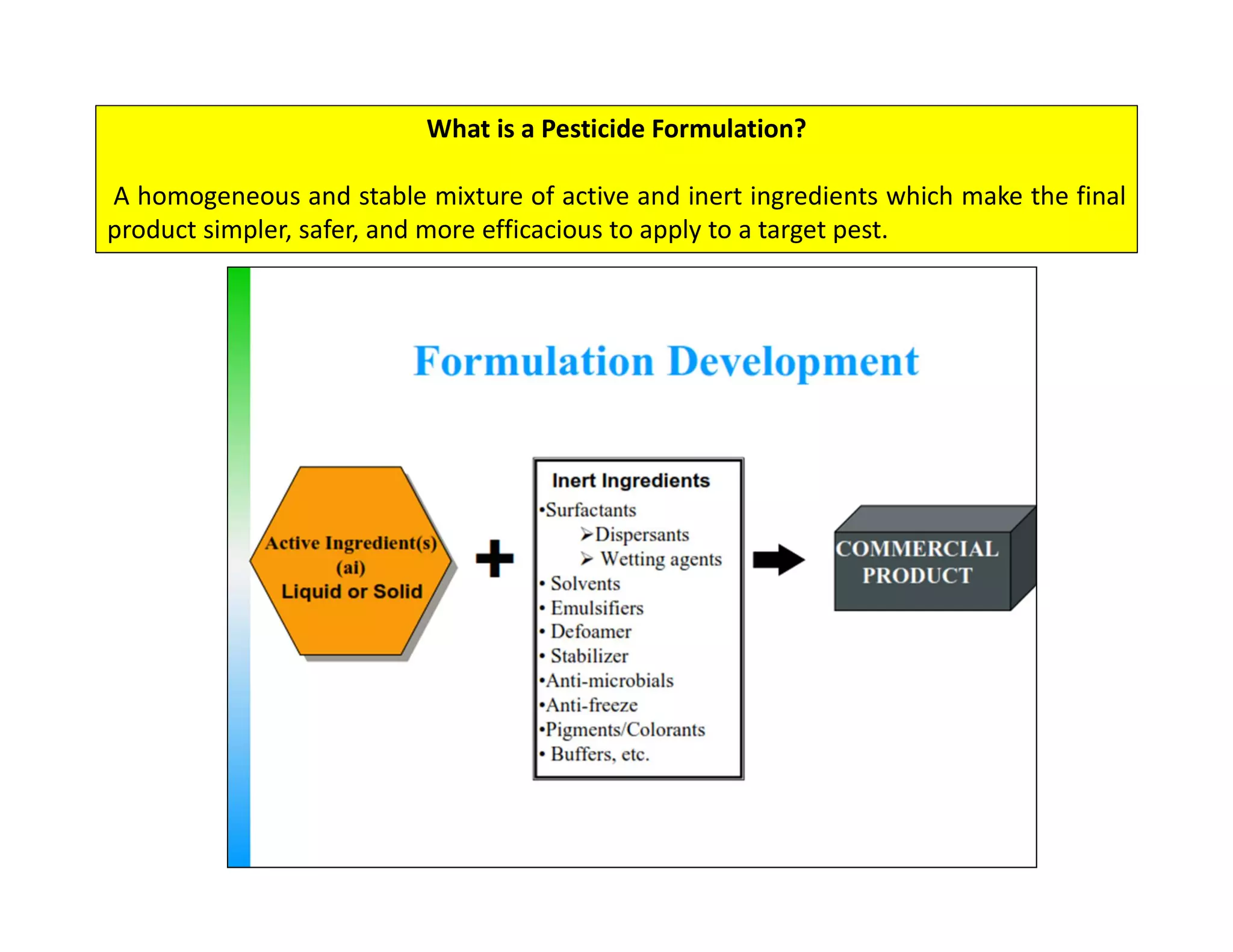 What is a Pesticide Formulation?

A homogeneous and stable mixture of active and inert ingredients which make the final product simpler, safer, and more efficacious to apply to a target pest.

Formulation Development

Active Ingredient(s) (ai) Liquid or Solid

+

Inert Ingredients
•Surfactants
➢Dispersants
➢ Wetting agents
• Solvents
• Emulsifiers
• Defoamer
• Stabilizer
•Anti-microbials
•Anti-freeze
•Pigments/Colorants
• Buffers, etc.

COMMERCIAL PRODUCT